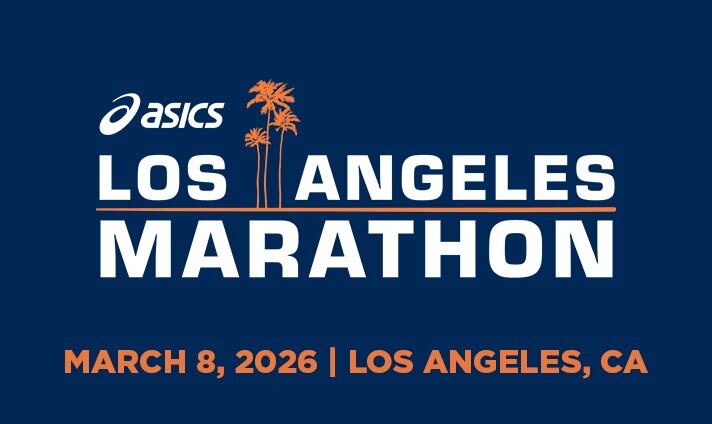 asics
LOS ANGELES
MARATHON

MARCH 8, 2026 | LOS ANGELES, CA